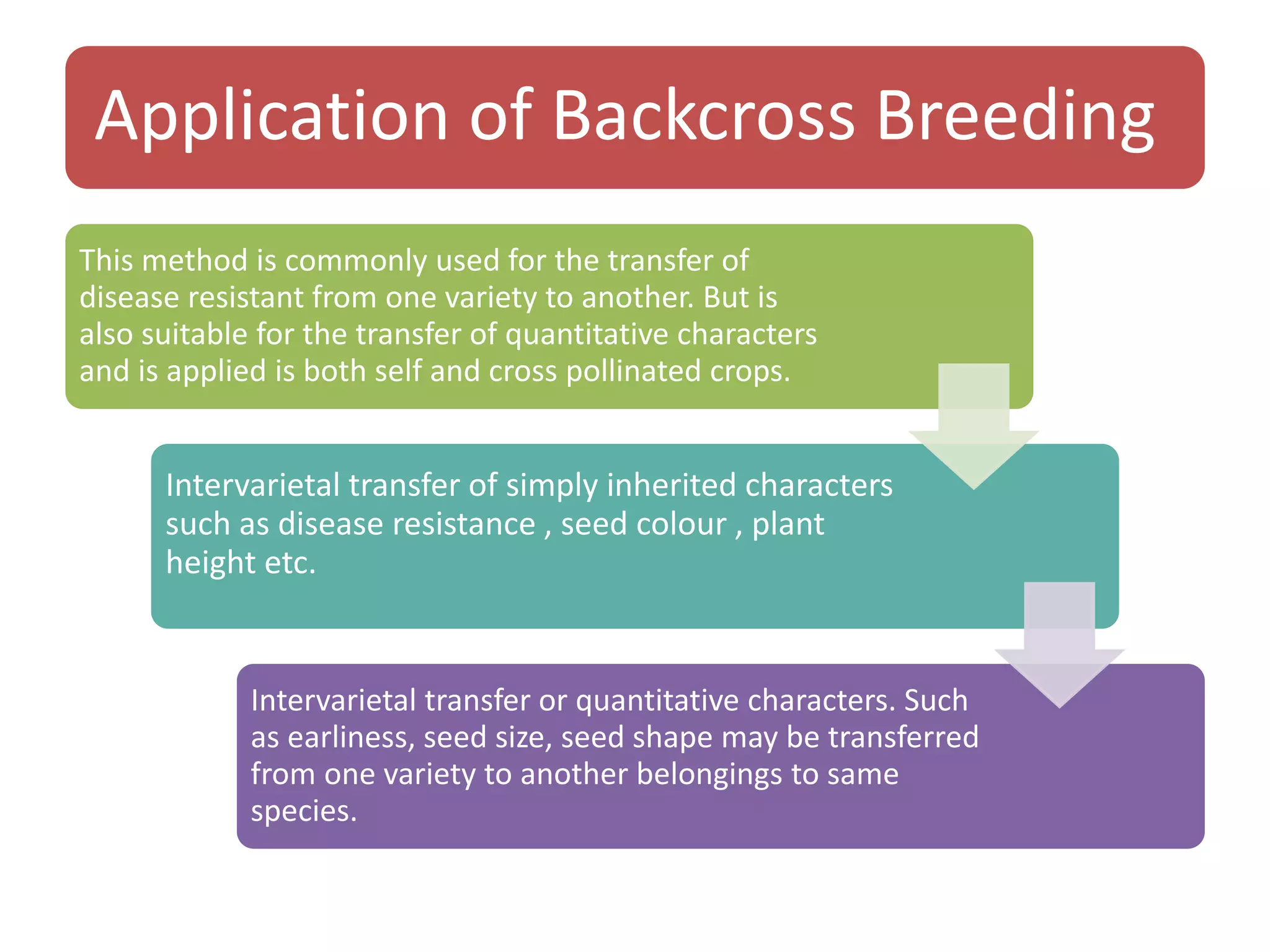 Application of Backcross Breeding

This method is commonly used for the transfer of disease resistant from one variety to another. But is also suitable for the transfer of quantitative characters and is applied is both self and cross pollinated crops.

Intervarietal transfer of simply inherited characters such as disease resistance , seed colour , plant height etc.

Intervarietal transfer or quantitative characters. Such as earliness, seed size, seed shape may be transferred from one variety to another belongings to same species.